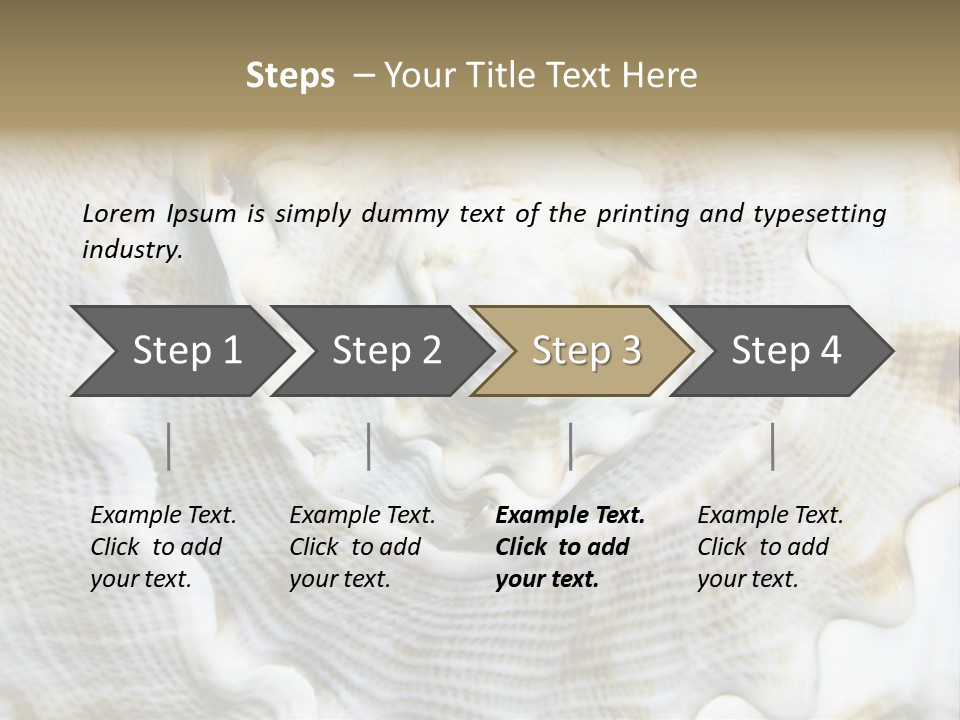 Steps – Your Title Text Here

Lorem Ipsum is simply dummy text of the printing and typesetting industry.

Step 1

Step 2

Step 3

Step 4

Example Text. Click to add your text.

Example Text. Click to add your text.

Example Text. Click to add your text.

Example Text. Click to add your text.